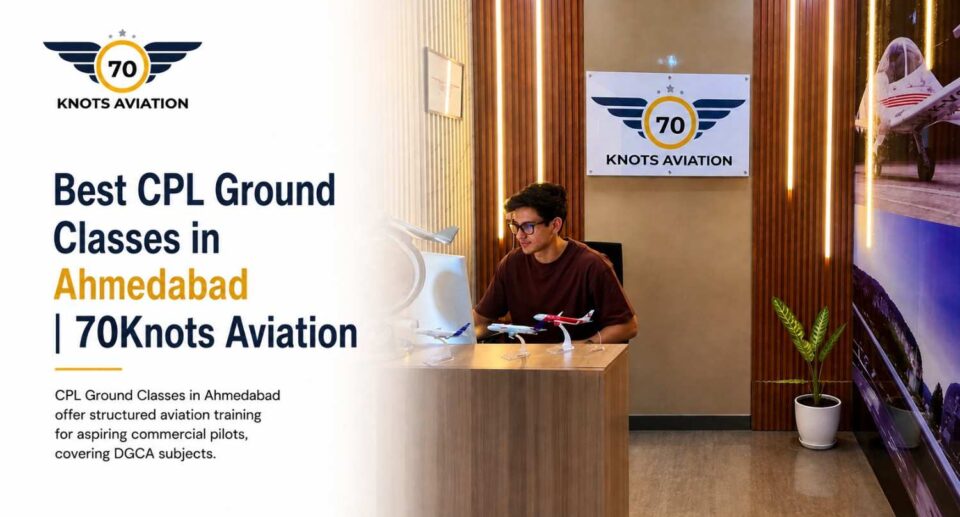 70
KNOTS AVIATION

Best CPL Ground Classes in Ahmedabad | 70Knots Aviation

CPL Ground Classes in Ahmedabad offer structured aviation training for aspiring commercial pilots, covering DGCA subjects.

70
KNOTS AVIATION